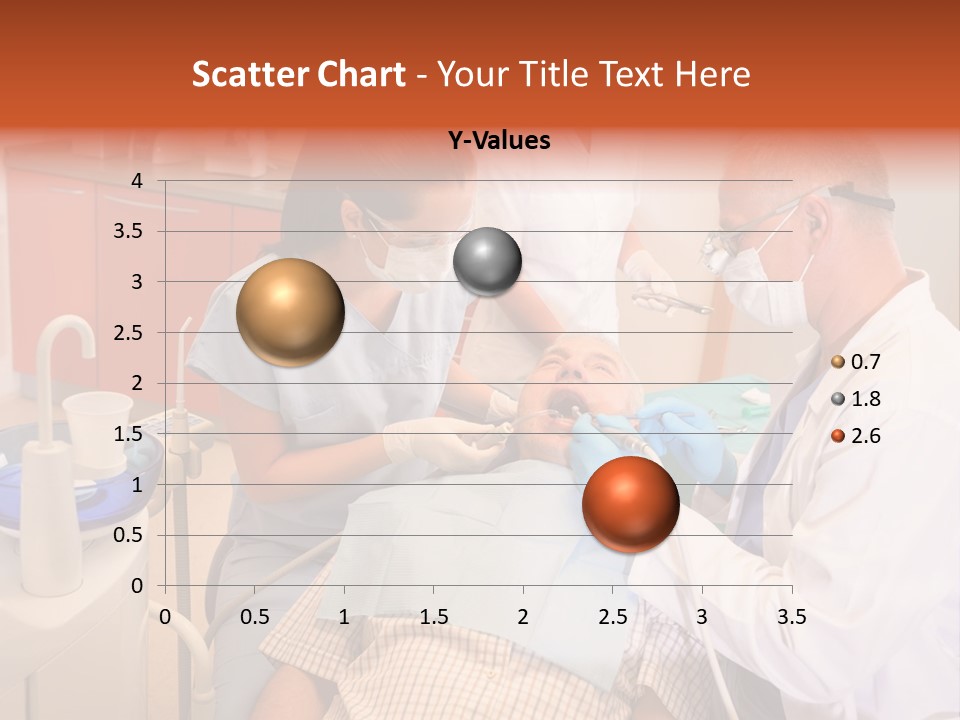 Scatter Chart - Your Title Text Here

Y-Values

4
3.5
3
2.5
2
1.5
1
0.5
0

0 0.5 1 1.5 2 2.5 3 3.5

0.7
1.8
2.6